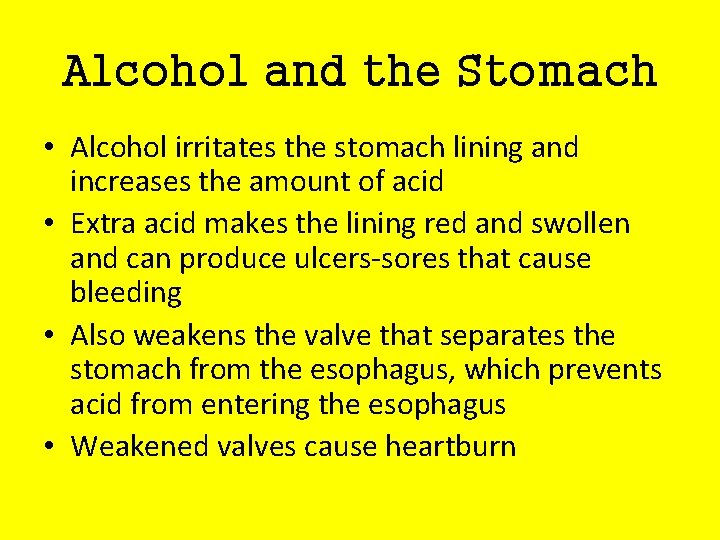 Alcohol and the Stomach

• Alcohol irritates the stomach lining and increases the amount of acid
• Extra acid makes the lining red and swollen and can produce ulcers-sores that cause bleeding
• Also weakens the valve that separates the stomach from the esophagus, which prevents acid from entering the esophagus
• Weakened valves cause heartburn